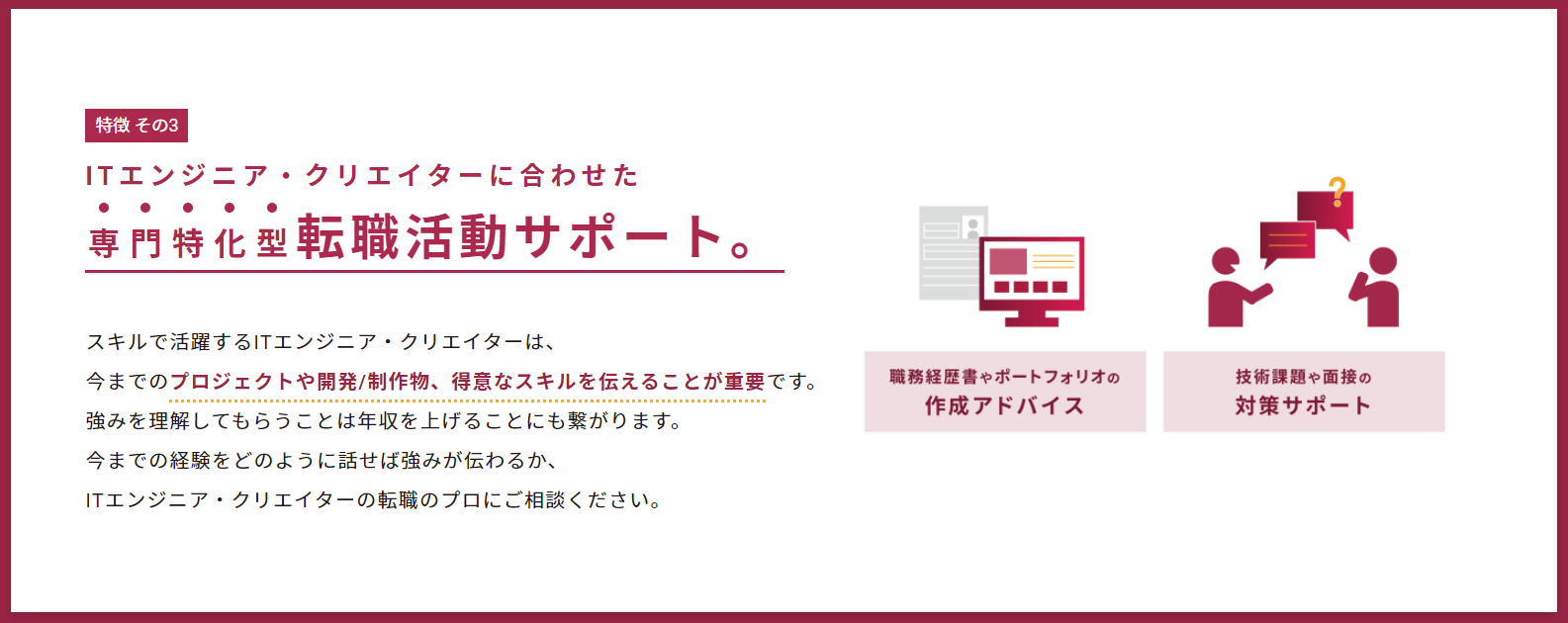 特徴 その3

ITエンジニア・クリエイターに合わせた
専門特化型転職活動サポート。

スキルで活躍するITエンジニア・クリエイターは、
今までのプロジェクトや開発/制作物、得意なスキルを伝えることが重要です。
強みを理解してもらうことは年収を上げることにも繋がります。
今までの経験をどのように話せば強みが伝わるか、
ITエンジニア・クリエイターの転職のプロにご相談ください。

?

職務経歴書やポートフォリオの
作成アドバイス

技術課題や面接の
対策サポート